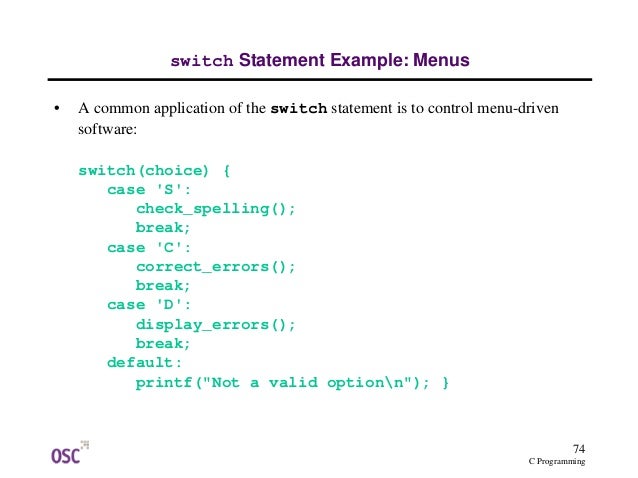 switch Statement Example: Menus

• A common application of the switch statement is to control menu-driven software:

switch(choice) {
case 'S':
check_spelling();
break;
case 'C':
correct_errors();
break;
case 'D':
display_errors();
break;
default:
printf("Not a valid option\n"); }

OSC

74
C Programming